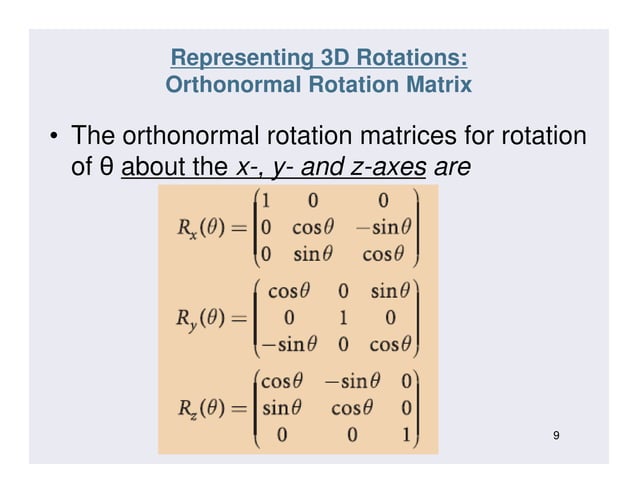 Representing 3D Rotations:
Orthonormal Rotation Matrix

• The orthonormal rotation matrices for rotation of θ about the x-, y- and z-axes are

$R_x(\theta) = \begin{pmatrix} 1 & 0 & 0 \\ 0 & \cos\theta & -\sin\theta \\ 0 & \sin\theta & \cos\theta \end{pmatrix}$

$R_y(\theta) = \begin{pmatrix} \cos\theta & 0 & \sin\theta \\ 0 & 1 & 0 \\ -\sin\theta & 0 & \cos\theta \end{pmatrix}$

$R_z(\theta) = \begin{pmatrix} \cos\theta & -\sin\theta & 0 \\ \sin\theta & \cos\theta & 0 \\ 0 & 0 & 1 \end{pmatrix}$

9